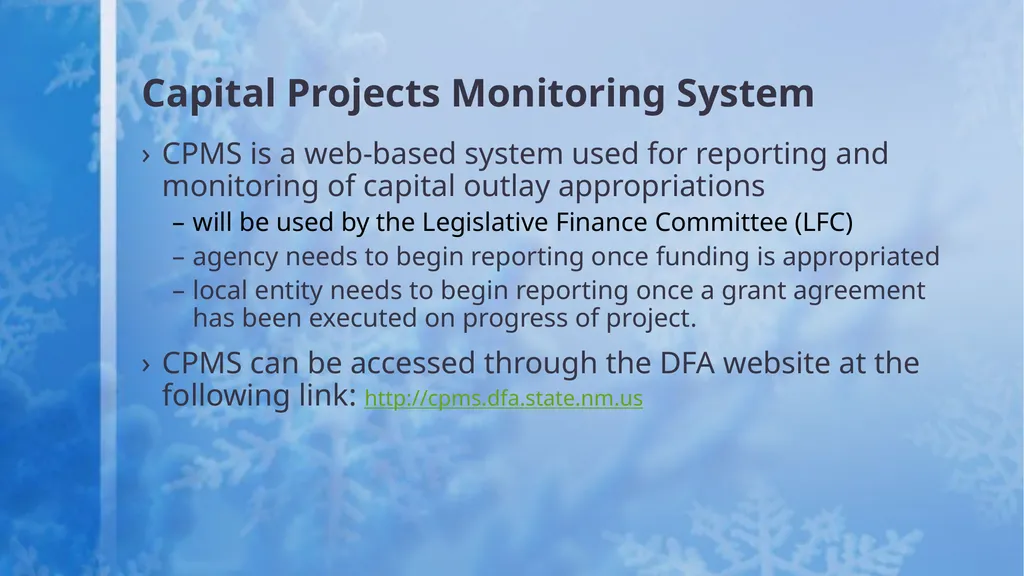 Capital Projects Monitoring System

› CPMS is a web-based system used for reporting and monitoring of capital outlay appropriations

– will be used by the Legislative Finance Committee (LFC)

– agency needs to begin reporting once funding is appropriated

– local entity needs to begin reporting once a grant agreement has been executed on progress of project.

› CPMS can be accessed through the DFA website at the following link: http://cpms.dfa.state.nm.us